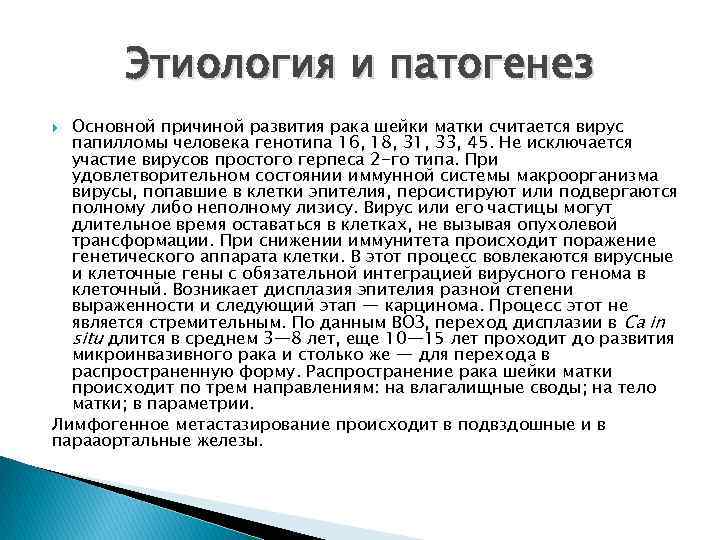 Этиология и патогенез

Основной причиной развития рака шейки матки считается вирус папилломы человека генотипа 16, 18, 31, 33, 45. Не исключается участие вирусов простого герпеса 2-го типа. При удовлетворительном состоянии иммунной системы макроорганизма вирусы, попавшие в клетки эпителия, персистируют или подвергаются полному либо неполному лизису. Вирус или его частицы могут длительное время оставаться в клетках, не вызывая опухолевой трансформации. При снижении иммунитета происходит поражение генетического аппарата клетки. В этот процесс вовлекаются вирусные и клеточные гены с обязательной интеграцией вирусного генома в клеточный. Возникает дисплазия эпителия разной степени выраженности и следующий этап — карцинома. Процесс этот не является стремительным. По данным ВОЗ, переход дисплазии в Ca in situ длится в среднем 3—8 лет, еще 10—15 лет проходит до развития микроинвазивного рака и столько же — для перехода в распространенную форму. Распространение рака шейки матки происходит по трем направлениям: на влагалищные своды; на тело матки; в параметрии.

Лимфогенное метастазирование происходит в подвздошные и в парааортальные железы.